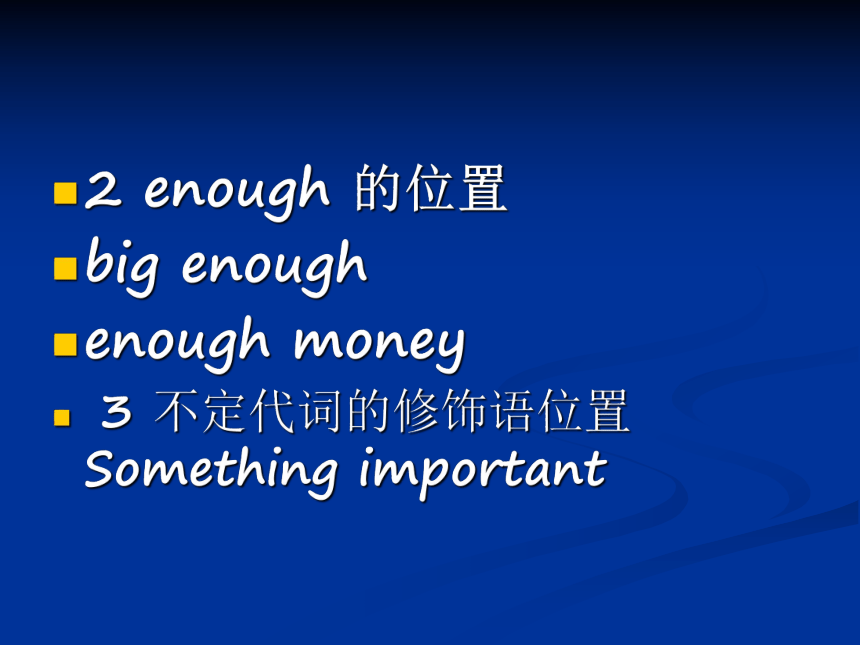 2 enough 的位置

big enough

enough money

3 不定代词的修饰语位置
Something important